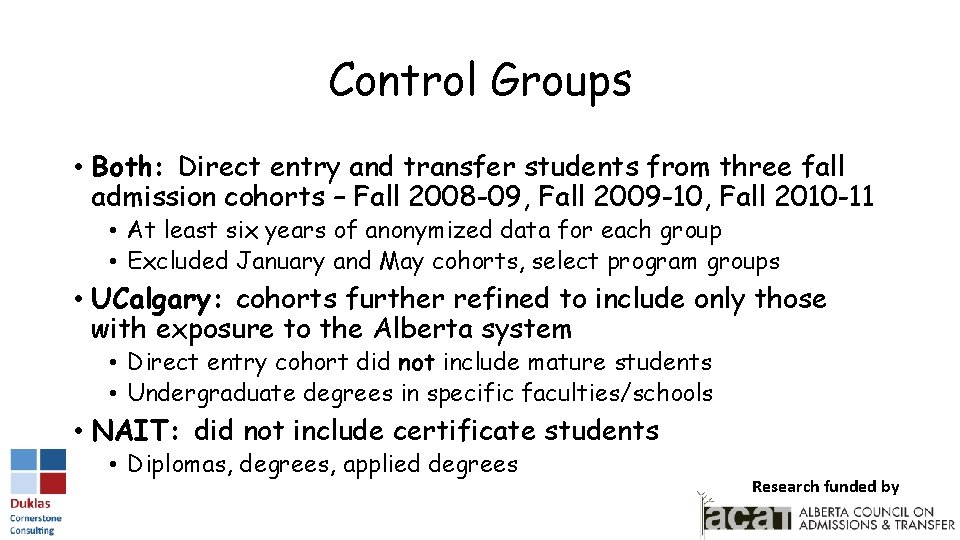 Control Groups

• Both: Direct entry and transfer students from three fall admission cohorts – Fall 2008-09, Fall 2009-10, Fall 2010-11

• At least six years of anonymized data for each group

• Excluded January and May cohorts, select program groups

• UCalgary: cohorts further refined to include only those with exposure to the Alberta system

• Direct entry cohort did not include mature students

• Undergraduate degrees in specific faculties/schools

• NAIT: did not include certificate students

• Diplomas, degrees, applied degrees

Duklas Cornerstone Consulting

Research funded by

acat ALBERTA COUNCIL ON ADMISSIONS & TRANSFER